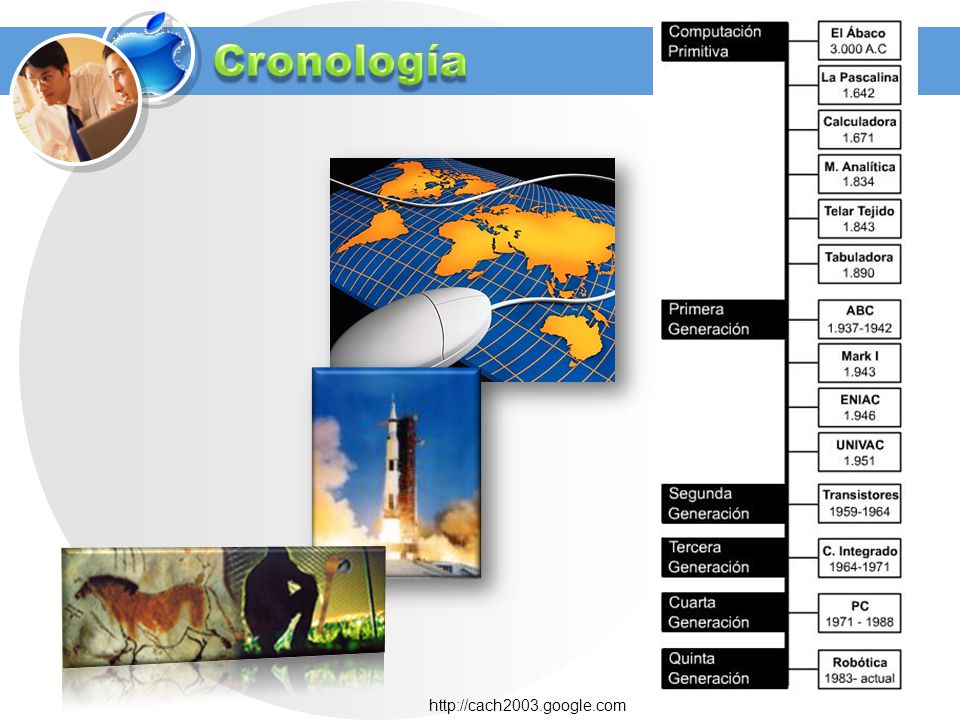 Cronología

Computación Primitiva

El Ábaco
3.000 A.C

La Pascalina
1.642

Calculadora
1.671

M. Analítica
1.834

Telar Tejido
1.843

Tabuladora
1.890

Primera Generación

ABC
1.937-1942

Mark I
1.943

ENIAC
1.946

UNIVAC
1.951

Segunda Generación

Transistores
1959-1964

Tercera Generación

C. Integrado
1964-1971

Cuarta Generación

PC
1971 - 1988

Quinta Generación

Robótica
1983- actual

http://cach2003.google.com